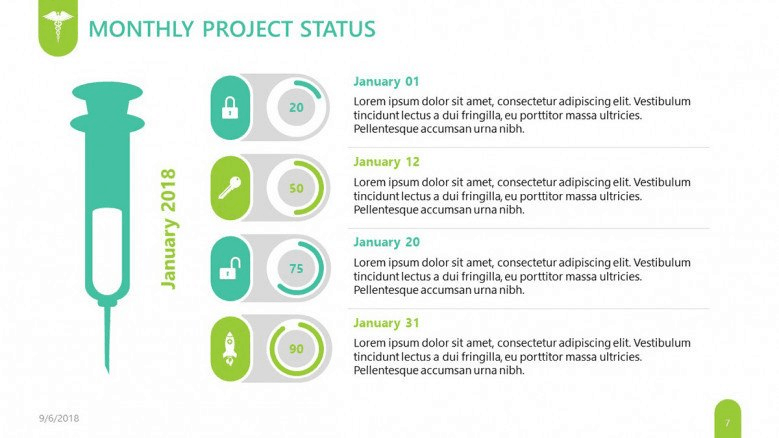 MONTHLY PROJECT STATUS

January 2018

20

January 01
Lorem ipsum dolor sit amet, consectetur adipiscing elit. Vestibulum tincidunt lectus a dui fringilla, eu porttitor massa ultricies. Pellentesque accumsan urna nibh.

50

January 12
Lorem ipsum dolor sit amet, consectetur adipiscing elit. Vestibulum tincidunt lectus a dui fringilla, eu porttitor massa ultricies. Pellentesque accumsan urna nibh.

75

January 20
Lorem ipsum dolor sit amet, consectetur adipiscing elit. Vestibulum tincidunt lectus a dui fringilla, eu porttitor massa ultricies. Pellentesque accumsan urna nibh.

90

January 31
Lorem ipsum dolor sit amet, consectetur adipiscing elit. Vestibulum tincidunt lectus a dui fringilla, eu porttitor massa ultricies. Pellentesque accumsan urna nibh.

9/6/2018

7